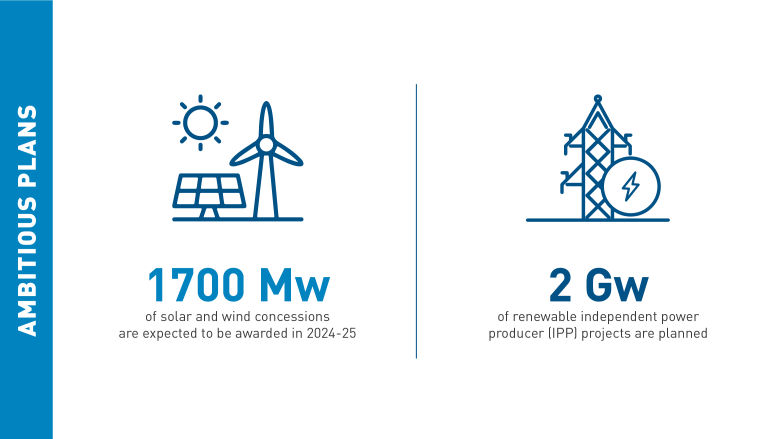 AMBITIOUS PLANS

1700 Mw
of solar and wind concessions are expected to be awarded in 2024-25

2 Gw
of renewable independent power producer (IPP) projects are planned